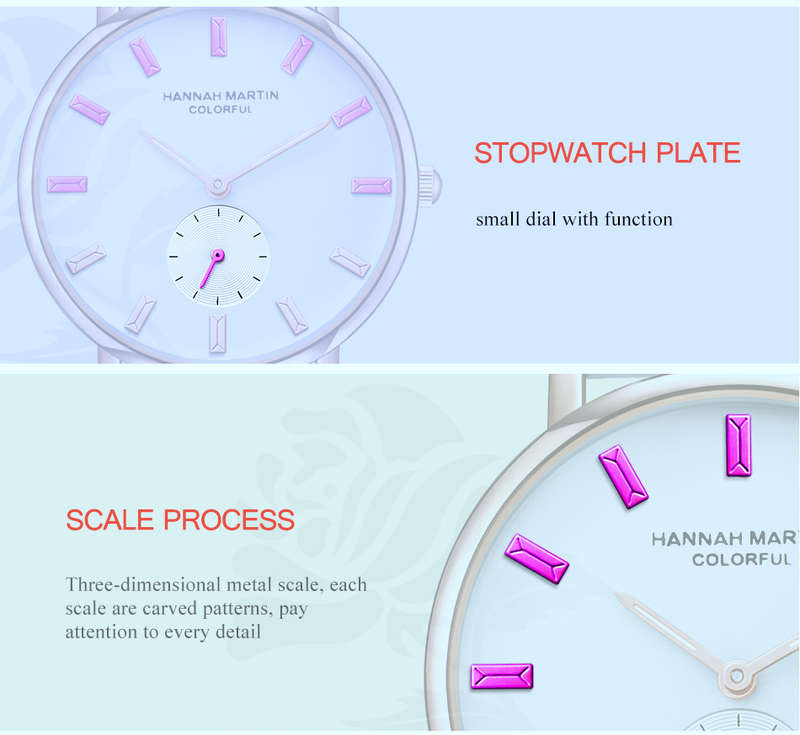 HANNAH MARTIN
COLORFUL

STOPWATCH PLATE

small dial with function

SCALE PROCESS

Three-dimensional metal scale, each scale are carved patterns, pay attention to every detail

HANNAH MART
COLORFUL